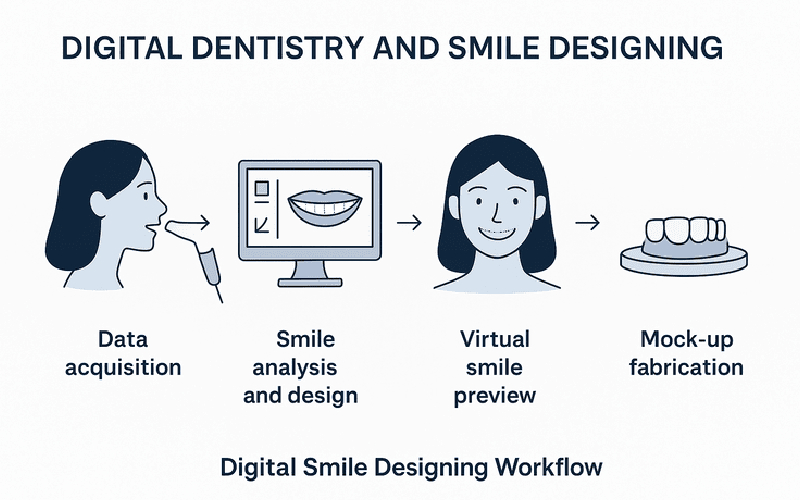 DIGITAL DENTISTRY AND SMILE DESIGNING

Data acquisition

Smile analysis and design

Virtual smile preview

Mock-up fabrication

Digital Smile Designing Workflow